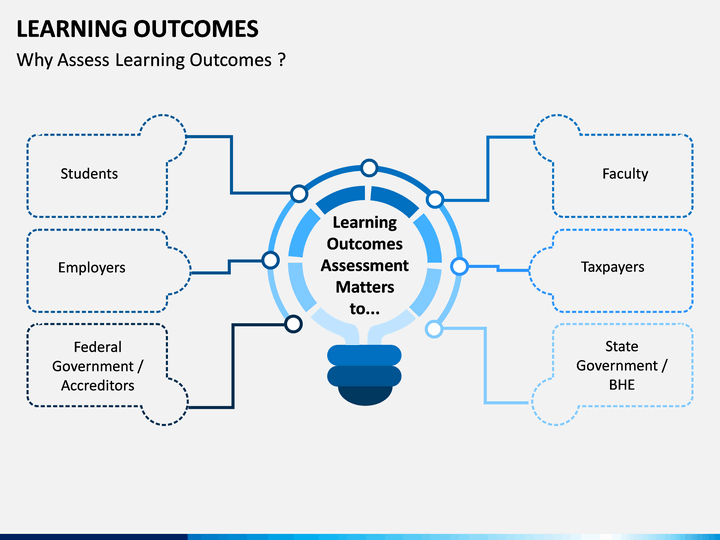 LEARNING OUTCOMES
Why Assess Learning Outcomes ?

Students

Employers

Federal Government / Accreditors

Learning Outcomes Assessment Matters to...

Faculty

Taxpayers

State Government / BHE